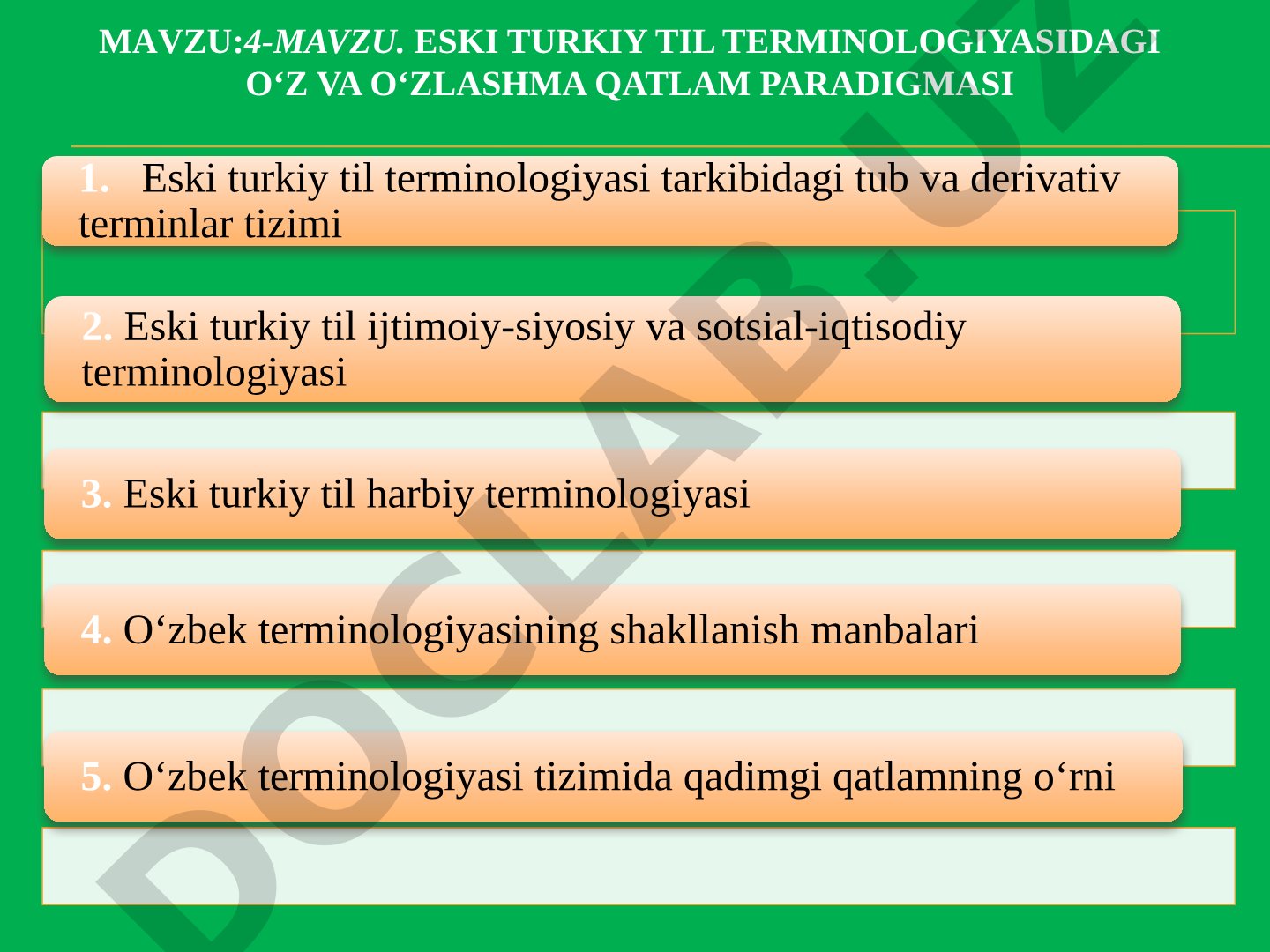 MAVZU:4-MAVZU. ESKI TURKIY TIL TERMINOLOGIYASIDAGI O‘Z VA O‘ZLASHMA QATLAM PARADIGMASI

1. Eski turkiy til terminologiyasi tarkibidagi tub va derivativ terminlar tizimi

2. Eski turkiy til ijtimoiy-siyosiy va sotsial-iqtisodiy terminologiyasi

3. Eski turkiy til harbiy terminologiyasi

4. O‘zbek terminologiyasining shakllanish manbalari

5. O‘zbek terminologiyasi tizimida qadimgi qatlamning o‘rni

DOCLAB.UZ